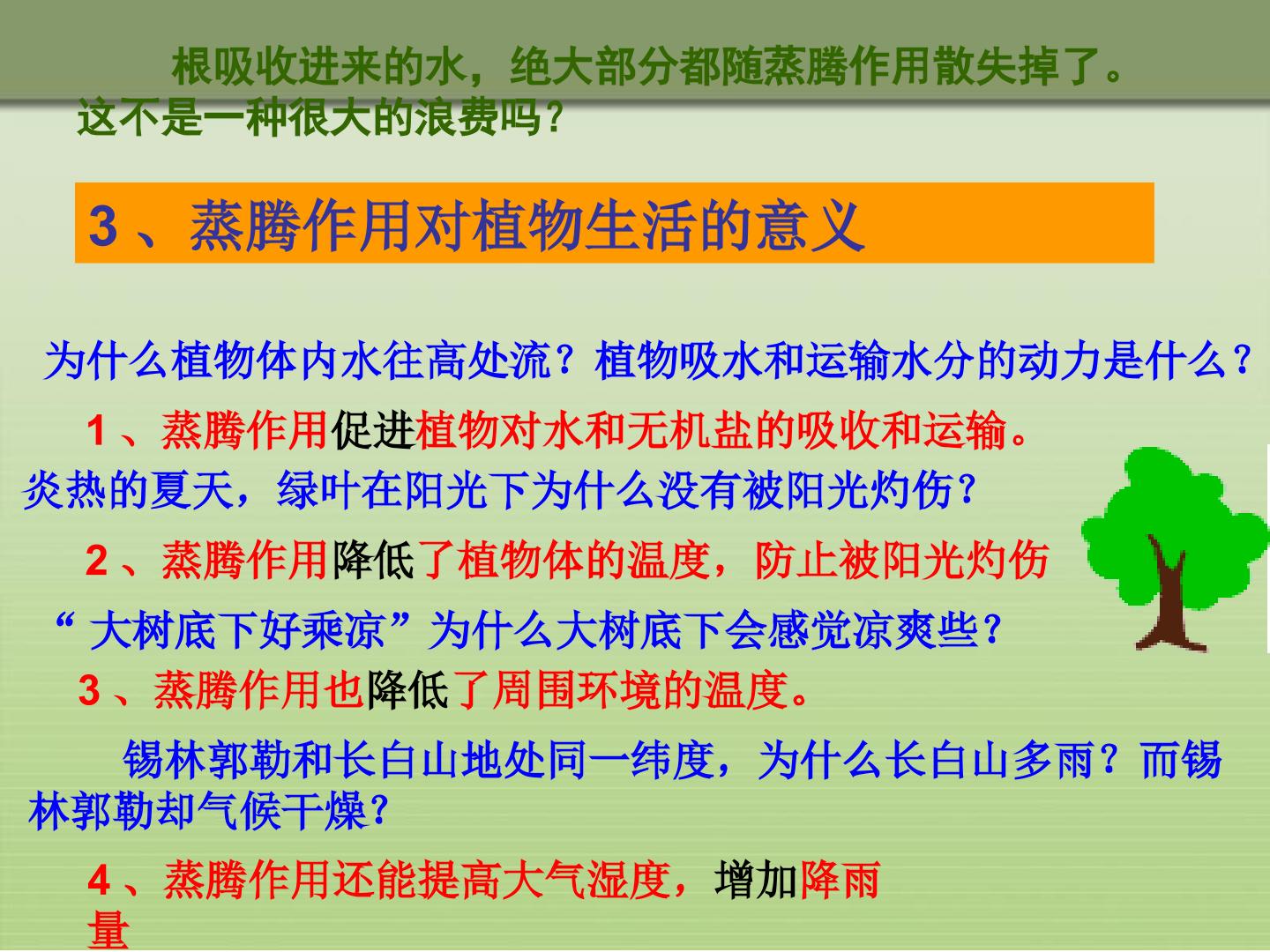 根吸收进来的水，绝大部分都随蒸腾作用散失掉了。这不是一种很大的浪费吗？

3、蒸腾作用对植物生活的意义

为什么植物体内水往高处流？植物吸水和运输水分的动力是什么？

1、蒸腾作用促进植物对水和无机盐的吸收和运输。

炎热的夏天，绿叶在阳光下为什么没有被阳光灼伤？

2、蒸腾作用降低了植物体的温度，防止被阳光灼伤

“大树底下好乘凉”为什么大树底下会感觉凉爽些？

3、蒸腾作用也降低了周围环境的温度。

锡林郭勒和长白山地处同一纬度，为什么长白山多雨？而锡林郭勒却气候干燥？

4、蒸腾作用还能提高大气湿度，增加降雨量